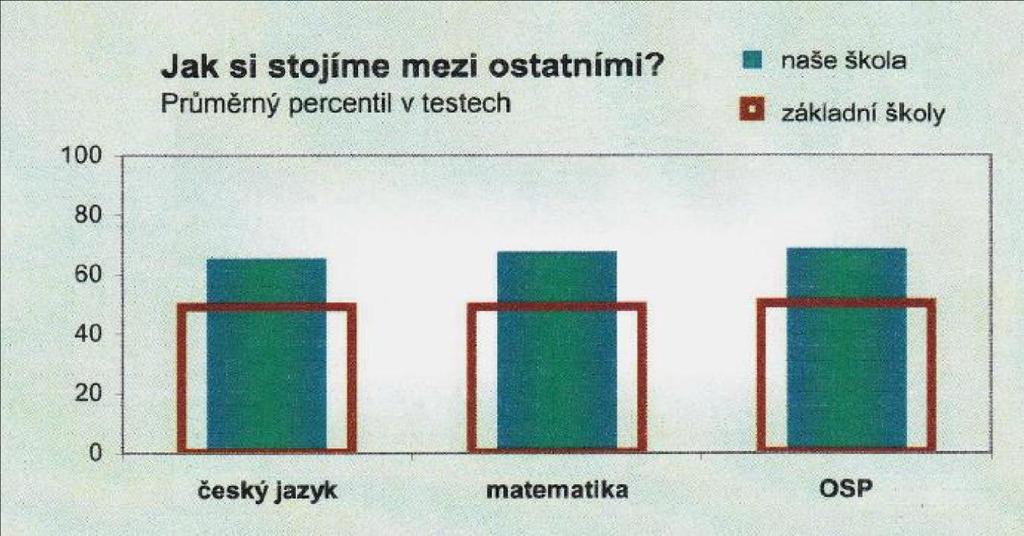 Jak si stojíme mezi ostatními?
Průměrný percentil v testech

naše škola
základní školy

100
80
60
40
20
0

český jazyk
matematika
OSP